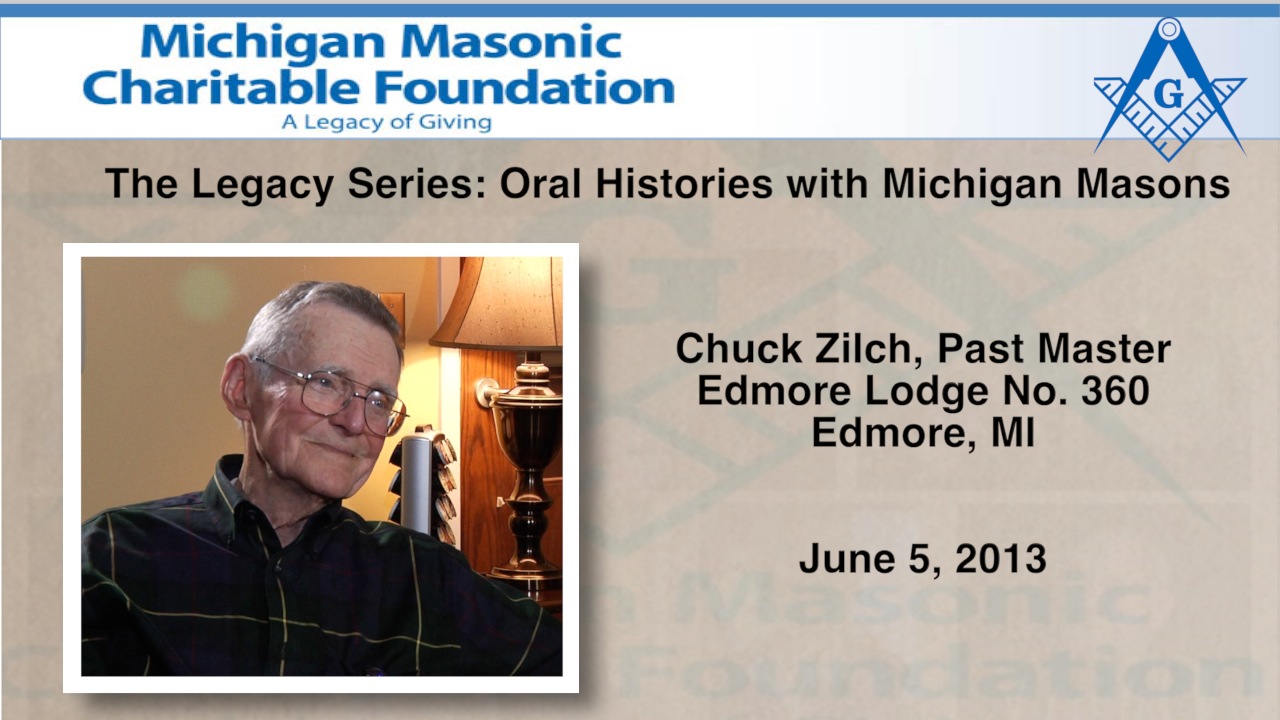 Michigan Masonic Charitable Foundation
A Legacy of Giving

G

The Legacy Series: Oral Histories with Michigan Masons

Chuck Zilch, Past Master
Edmore Lodge No. 360
Edmore, MI

June 5, 2013